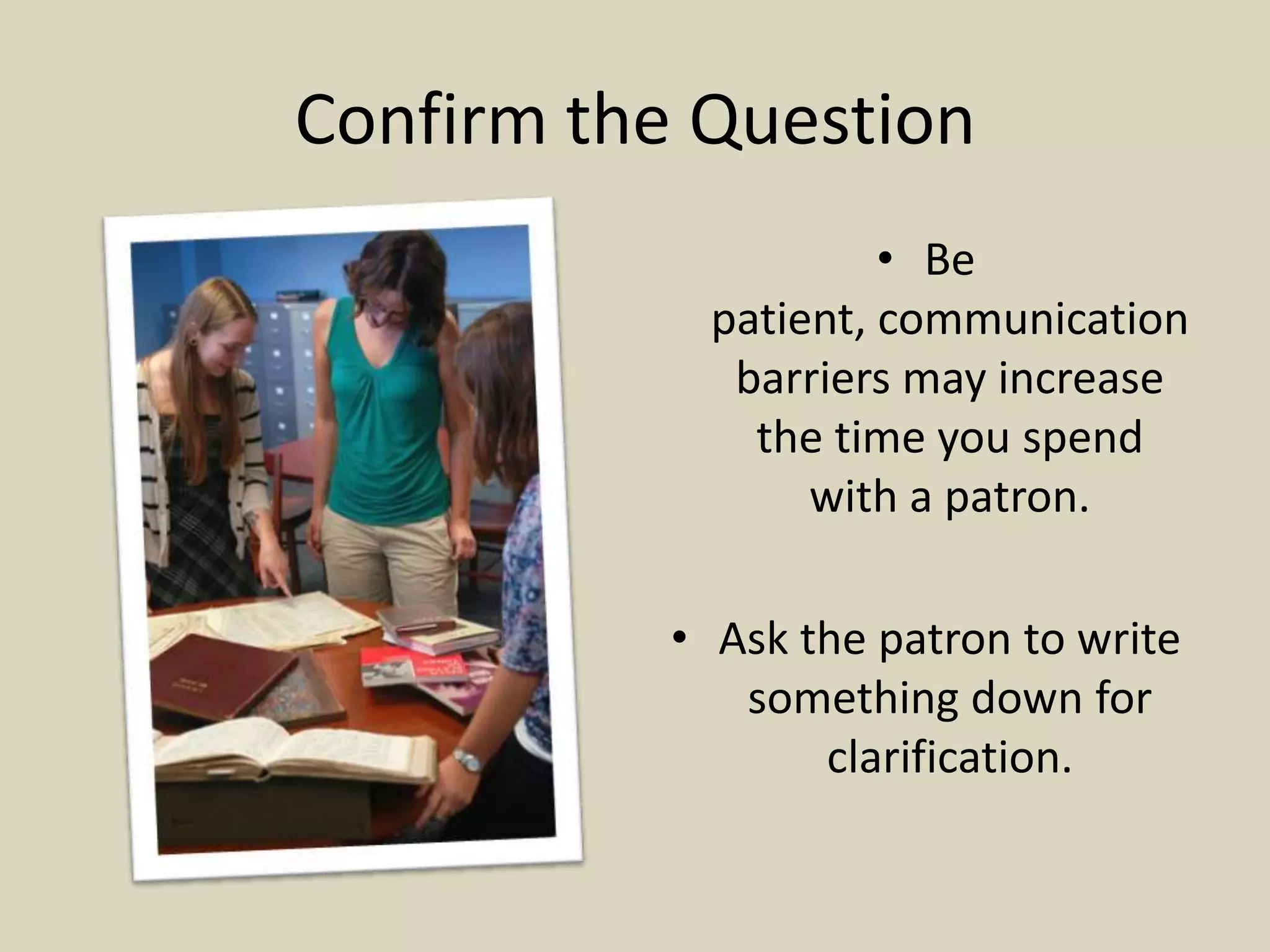 Confirm the Question

• Be patient, communication barriers may increase the time you spend with a patron.

• Ask the patron to write something down for clarification.